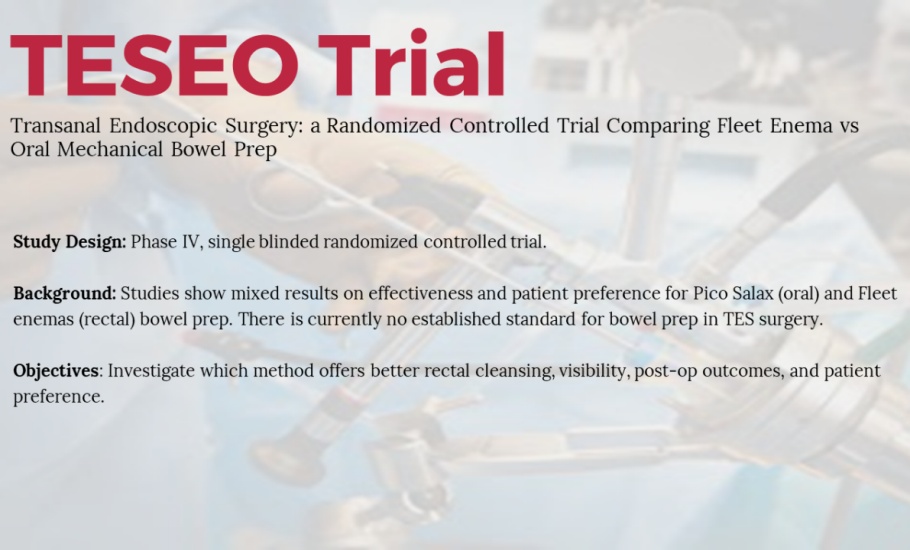 TESEO Trial

Transanal Endoscopic Surgery: a Randomized Controlled Trial Comparing Fleet Enema vs Oral Mechanical Bowel Prep

Study Design: Phase IV, single blinded randomized controlled trial.

Background: Studies show mixed results on effectiveness and patient preference for Pico Salax (oral) and Fleet enemas (rectal) bowel prep. There is currently no established standard for bowel prep in TES surgery.

Objectives: Investigate which method offers better rectal cleansing, visibility, post-op outcomes, and patient preference.